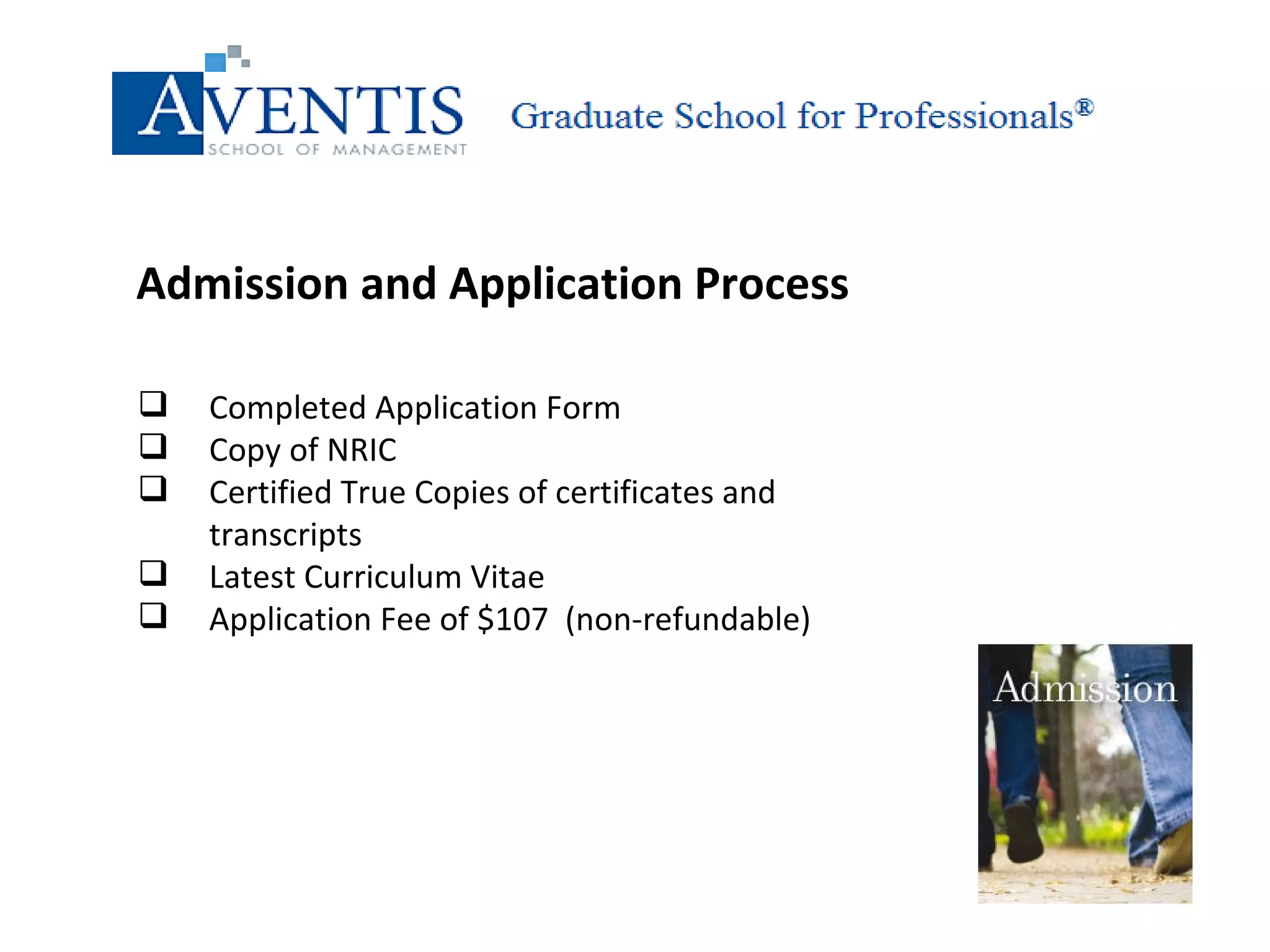 AVENTIS
SCHOOL OF MANAGEMENT

Graduate School for Professionals®

Admission and Application Process

❑ Completed Application Form
❑ Copy of NRIC
❑ Certified True Copies of certificates and transcripts
❑ Latest Curriculum Vitae
❑ Application Fee of \$107 (non-refundable)

Admission